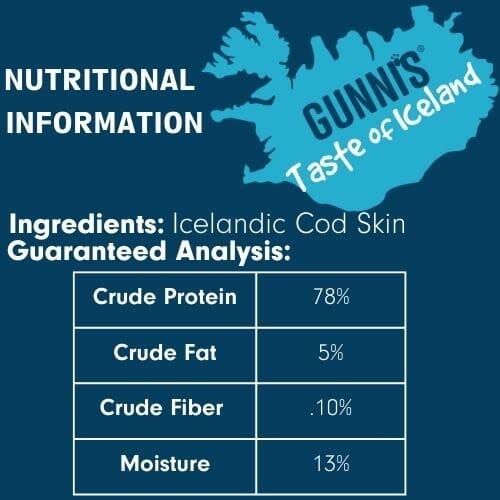 NUTRITIONAL INFORMATION

GUNNI'S®
Taste of Iceland

Ingredients: Icelandic Cod Skin
Guaranteed Analysis:

| Crude Protein | 78% |
|---|---|
| Crude Fat | 5% |
| Crude Fiber | .10% |
| Moisture | 13% |